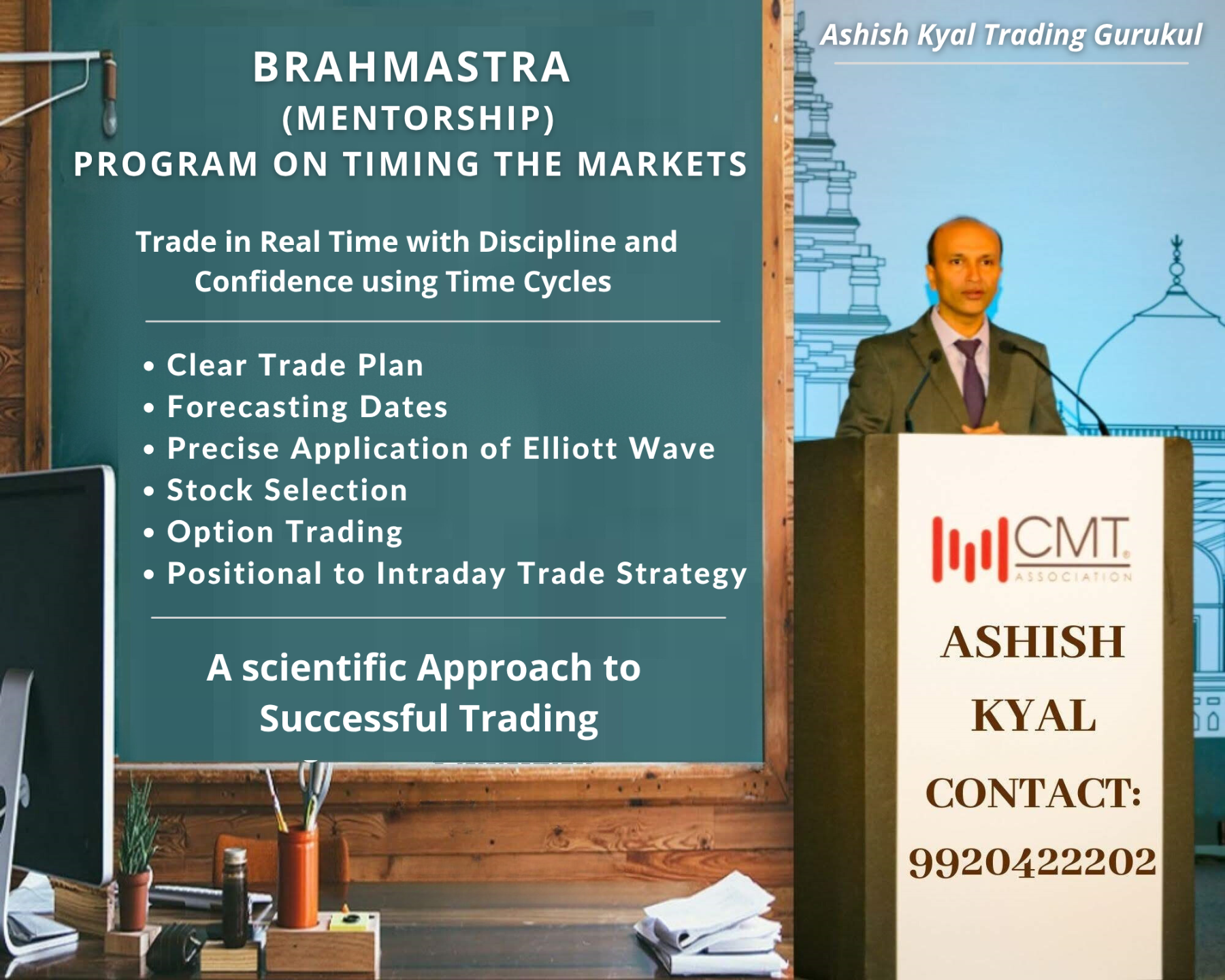 BRAHMASTRA
(MENTORSHIP)
PROGRAM ON TIMING THE MARKETS

Trade in Real Time with Discipline and Confidence using Time Cycles

• Clear Trade Plan
• Forecasting Dates
• Precise Application of Elliott Wave
• Stock Selection
• Option Trading
• Positional to Intraday Trade Strategy

A scientific Approach to Successful Trading

Ashish Kyal Trading Gurukul

CMT ASSOCIATION

ASHISH
KYAL
CONTACT:
9920422202